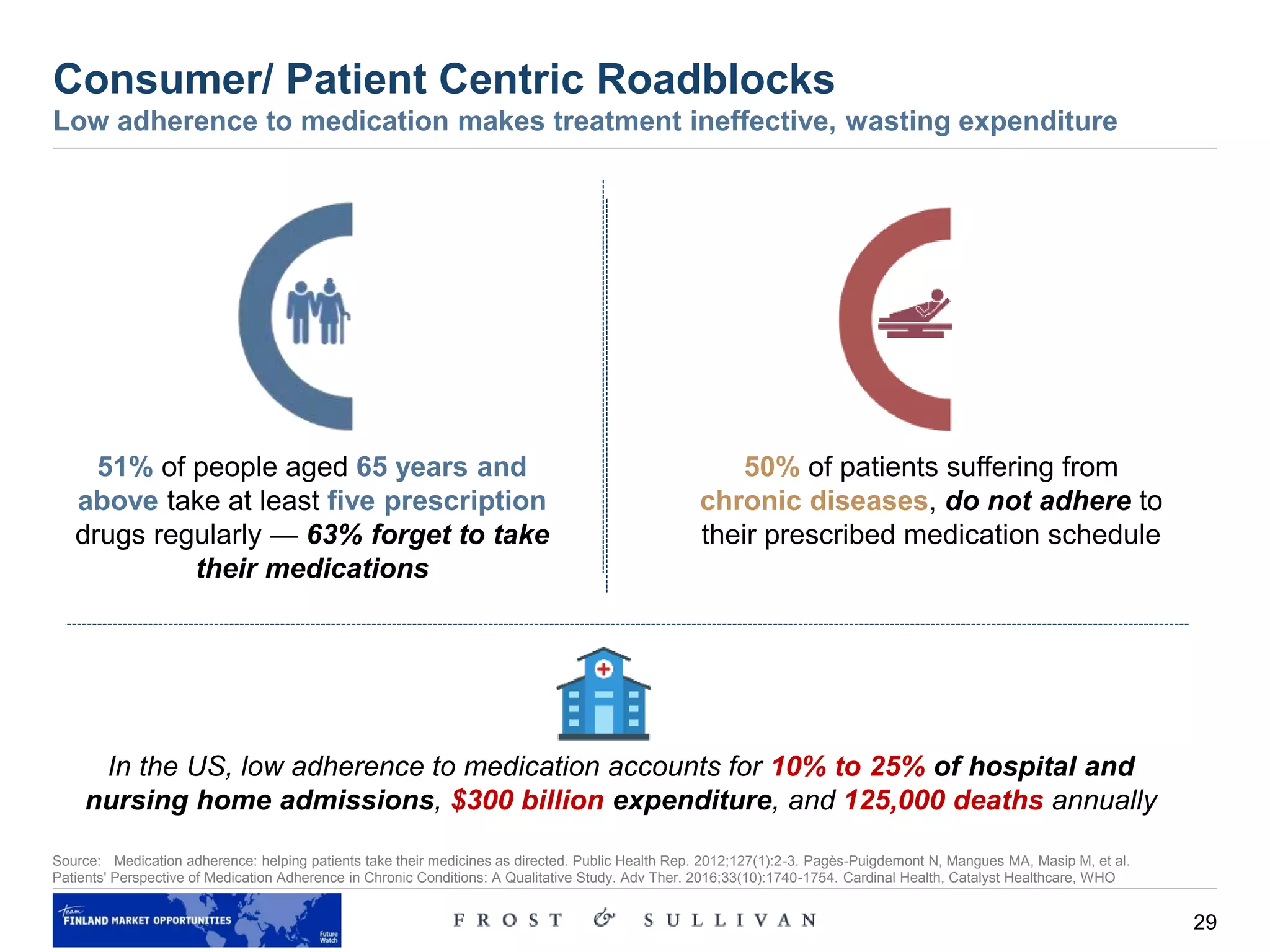 Consumer/ Patient Centric Roadblocks
Low adherence to medication makes treatment ineffective, wasting expenditure

51% of people aged 65 years and above take at least five prescription drugs regularly — 63% forget to take their medications

50% of patients suffering from chronic diseases, do not adhere to their prescribed medication schedule

In the US, low adherence to medication accounts for 10% to 25% of hospital and nursing home admissions, $300 billion expenditure, and 125,000 deaths annually

Source: Medication adherence: helping patients take their medicines as directed. Public Health Rep. 2012;127(1):2-3. Pagès-Puigdemont N, Mangues MA, Masip M, et al. Patients' Perspective of Medication Adherence in Chronic Conditions: A Qualitative Study. Adv Ther. 2016;33(10):1740-1754. Cardinal Health, Catalyst Healthcare, WHO

Team FINLAND MARKET OPPORTUNITIES Future Watch

FROST & SULLIVAN

29